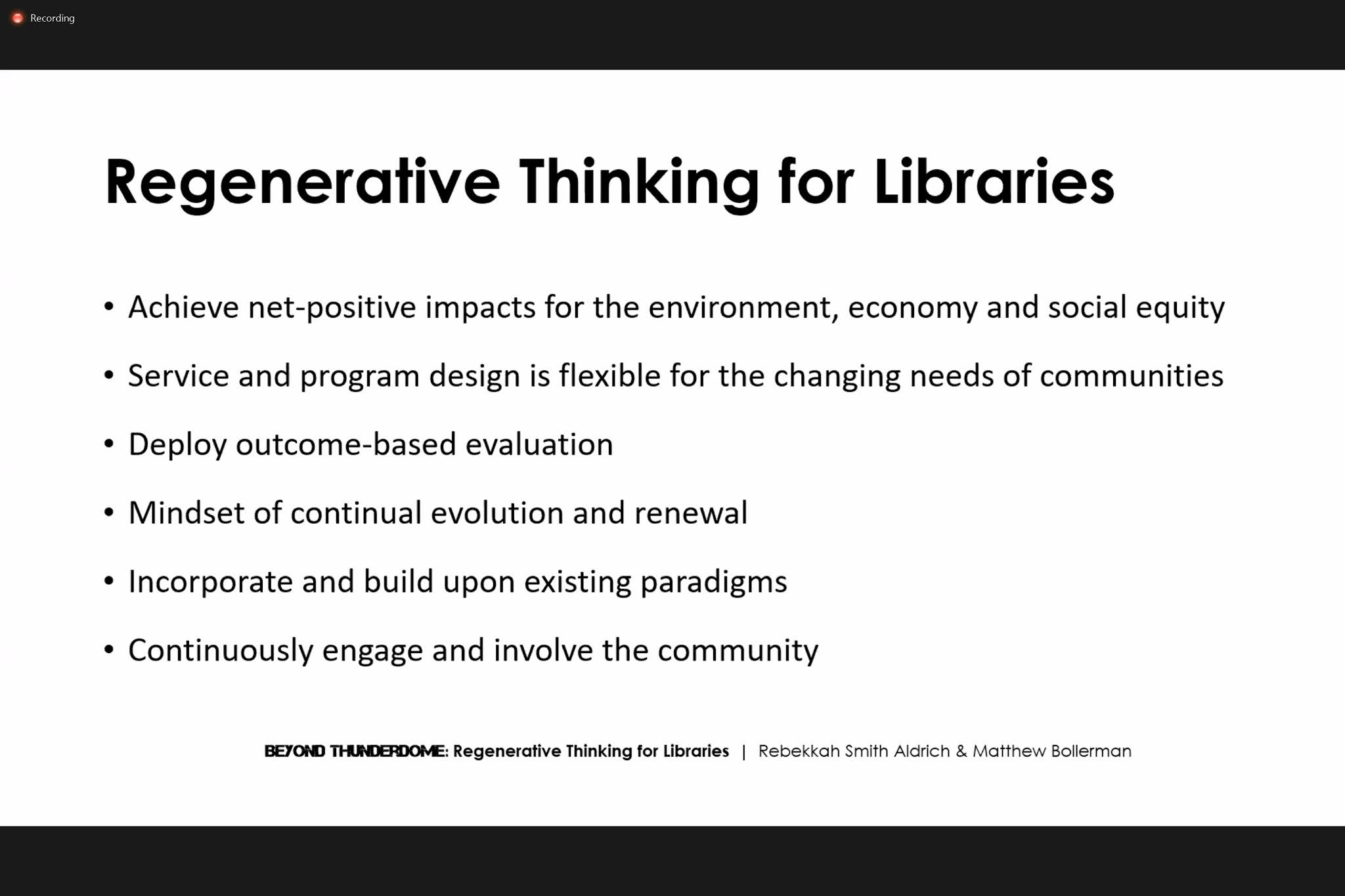 Recording

Regenerative Thinking for Libraries

• Achieve net-positive impacts for the environment, economy and social equity
• Service and program design is flexible for the changing needs of communities
• Deploy outcome-based evaluation
• Mindset of continual evolution and renewal
• Incorporate and build upon existing paradigms
• Continuously engage and involve the community

BEYOND THUNDERDOME: Regenerative Thinking for Libraries | Rebekkah Smith Aldrich & Matthew Bollerman